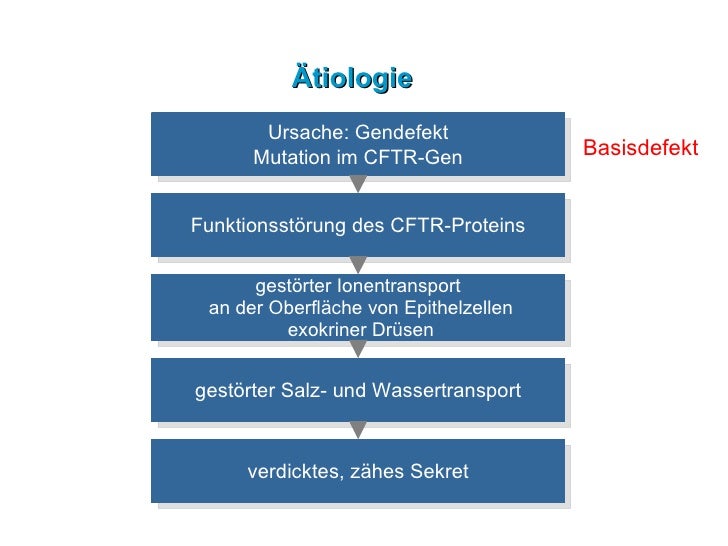 Ätiologie

Ursache: Gendefekt
Mutation im CFTR-Gen

Basisdefekt

Funktionsstörung des CFTR-Proteins

gestörter Ionentransport
an der Oberfläche von Epithelzellen
exokriner Drüsen

gestörter Salz- und Wassertransport

verdicktes, zähes Sekret